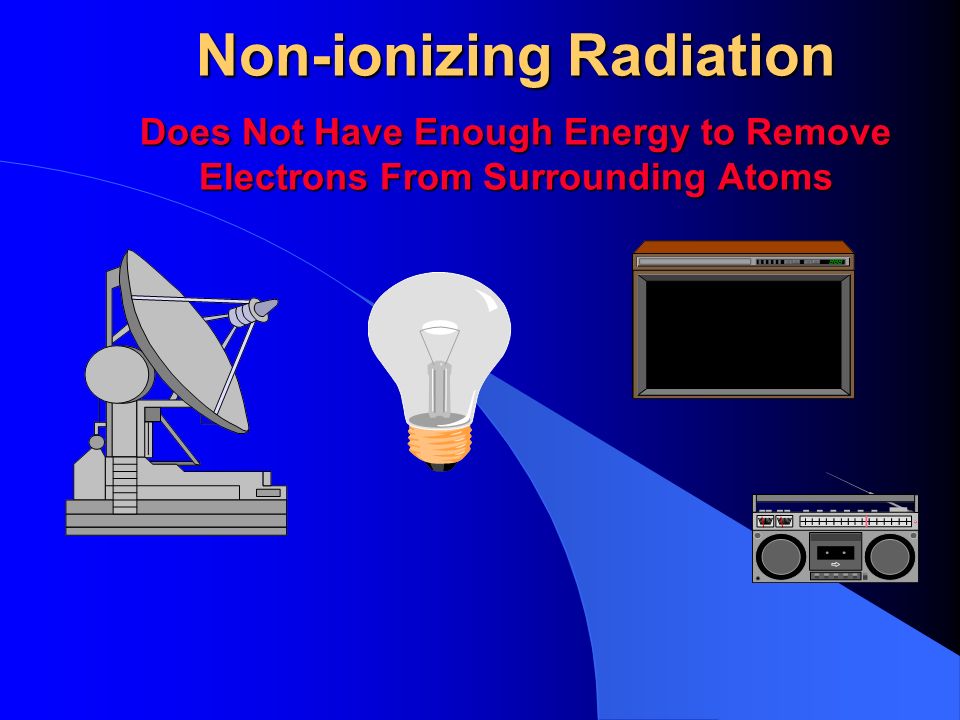 Non-ionizing Radiation

Does Not Have Enough Energy to Remove Electrons From Surrounding Atoms